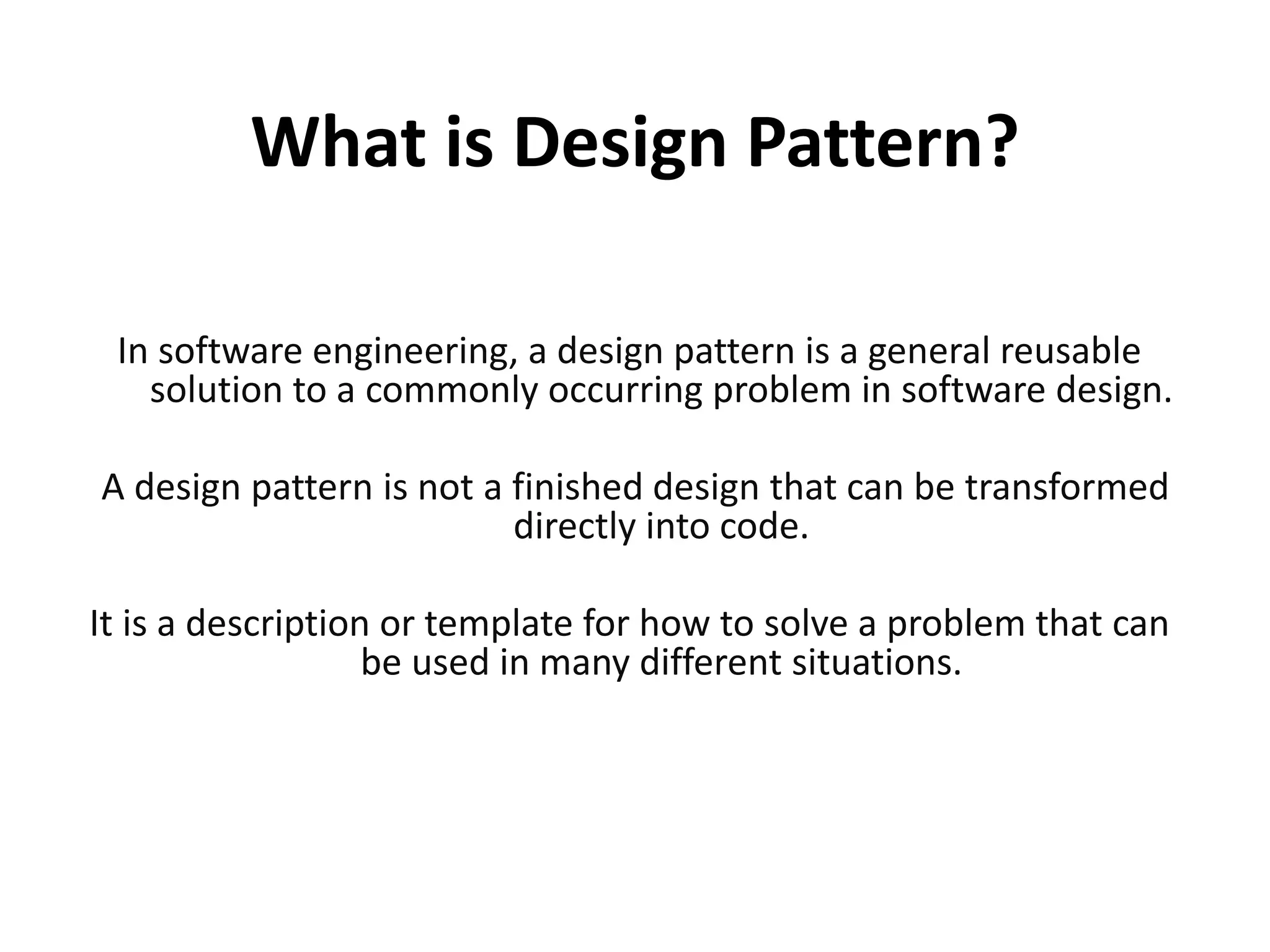 What is Design Pattern?

In software engineering, a design pattern is a general reusable solution to a commonly occurring problem in software design.

A design pattern is not a finished design that can be transformed directly into code.

It is a description or template for how to solve a problem that can be used in many different situations.